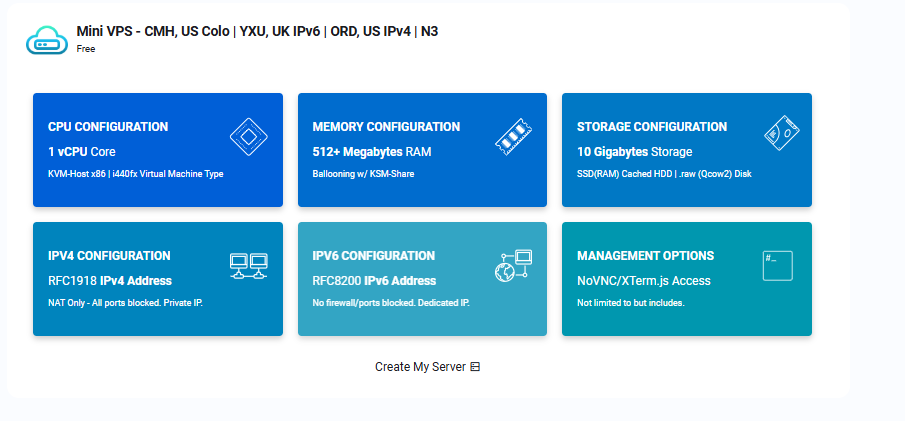 Mini VPS - CMH, US Colo | YXU, UK IPv6 | ORD, US IPv4 | N3
Free

CPU CONFIGURATION
1 vCPU Core
KVM-Host x86 | i440fx Virtual Machine Type

MEMORY CONFIGURATION
512+ Megabytes RAM
Ballooning w/ KSM-Share

STORAGE CONFIGURATION
10 Gigabytes Storage
SSD(RAM) Cached HDD | .raw (Qcow2) Disk

IPV4 CONFIGURATION
RFC1918 IPv4 Address
NAT Only - All ports blocked. Private IP.

IPV6 CONFIGURATION
RFC8200 IPv6 Address
No firewall/ports blocked. Dedicated IP.

MANAGEMENT OPTIONS
#_
NoVNC/XTerm.js Access
Not limited to but includes.

Create My Server